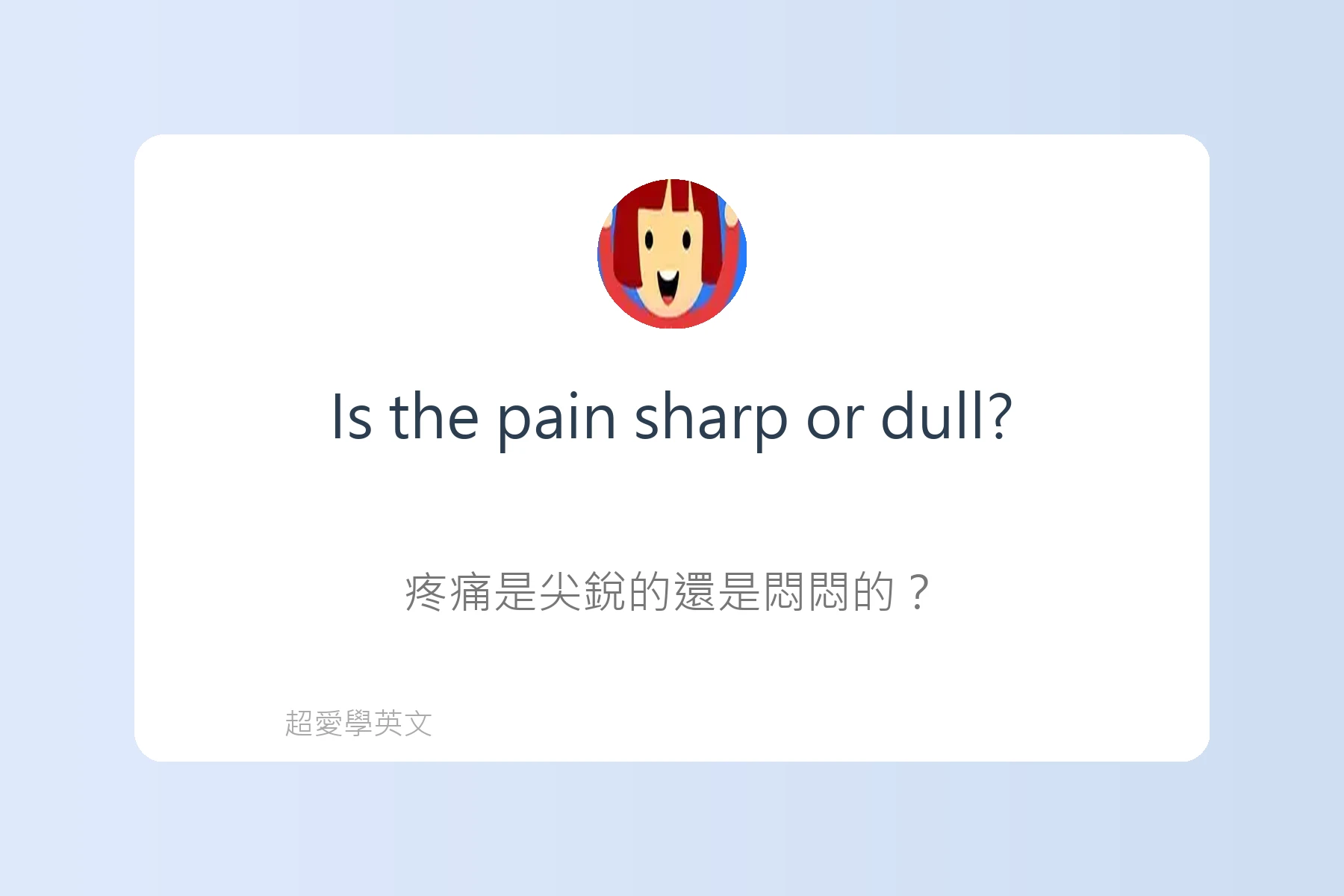 Is the pain sharp or dull?

疼痛是尖銳的還是悶悶的？

超愛學英文